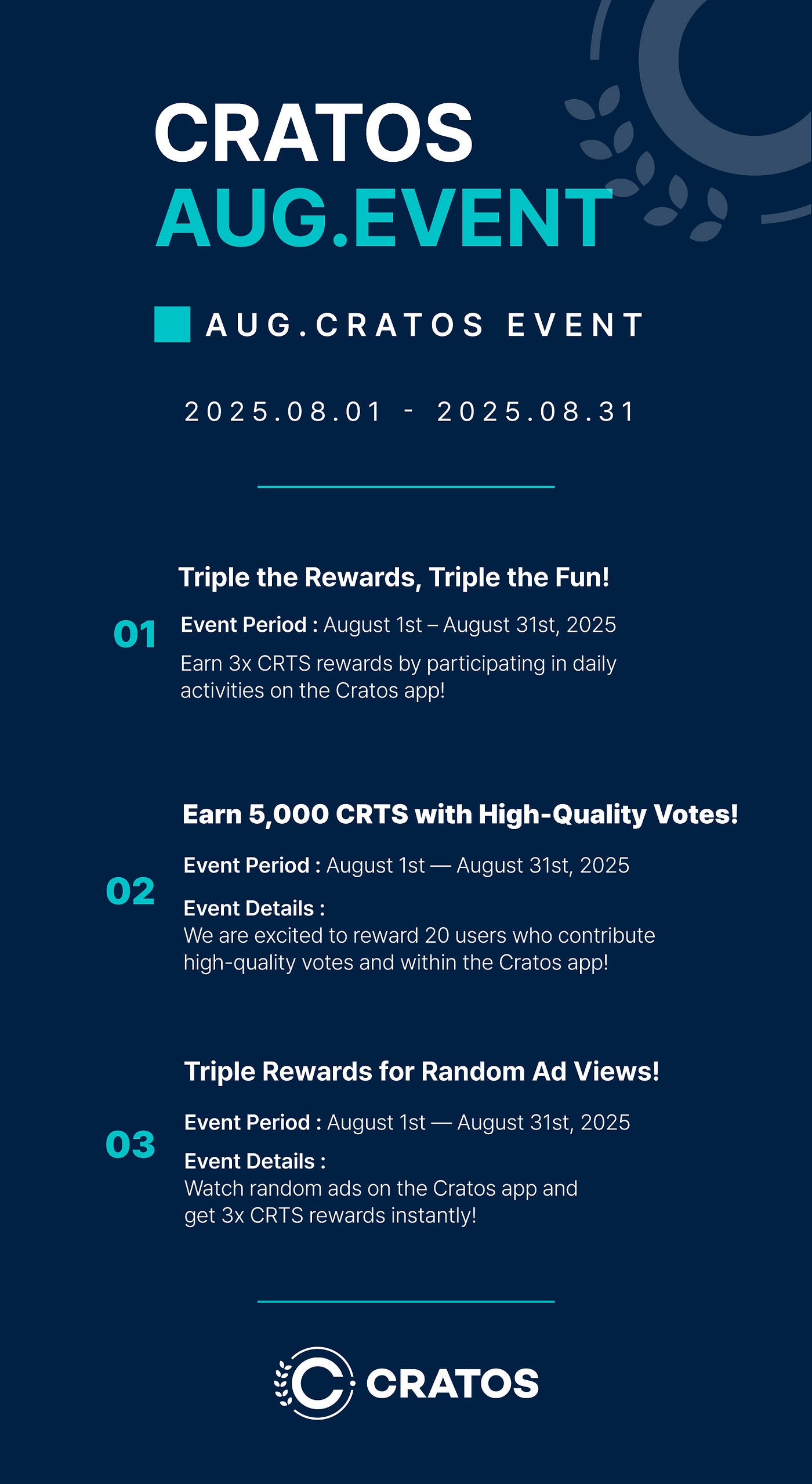 CRATOS
AUG.EVENT

AUG.CRATOS EVENT

2025.08.01 - 2025.08.31

01
Triple the Rewards, Triple the Fun!
Event Period : August 1st – August 31st, 2025
Earn 3x CRTS rewards by participating in daily activities on the Cratos app!

02
Earn 5,000 CRTS with High-Quality Votes!
Event Period : August 1st — August 31st, 2025
Event Details :
We are excited to reward 20 users who contribute high-quality votes and within the Cratos app!

03
Triple Rewards for Random Ad Views!
Event Period : August 1st — August 31st, 2025
Event Details :
Watch random ads on the Cratos app and get 3x CRTS rewards instantly!

CRATOS